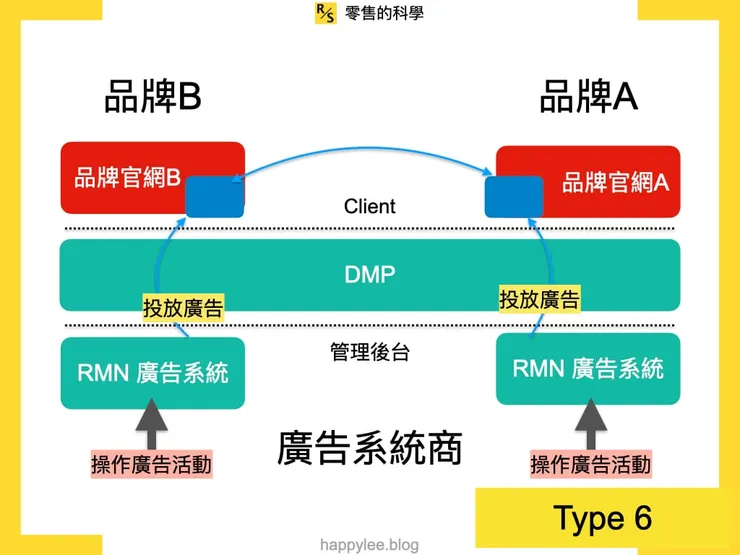 R/S 零售的科學

品牌B

品牌A

品牌官網B

品牌官網A

Client

DMP

投放廣告

投放廣告

管理後台

RMN 廣告系統

RMN 廣告系統

廣告系統商

操作廣告活動

操作廣告活動

Type 6

happylee.blog